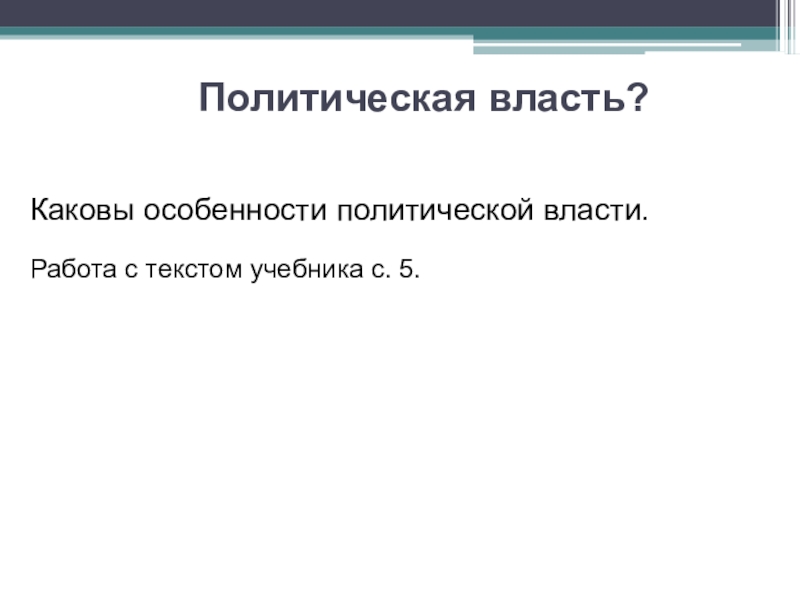 Политическая власть?

Каковы особенности политической власти.

Работа с текстом учебника с. 5.